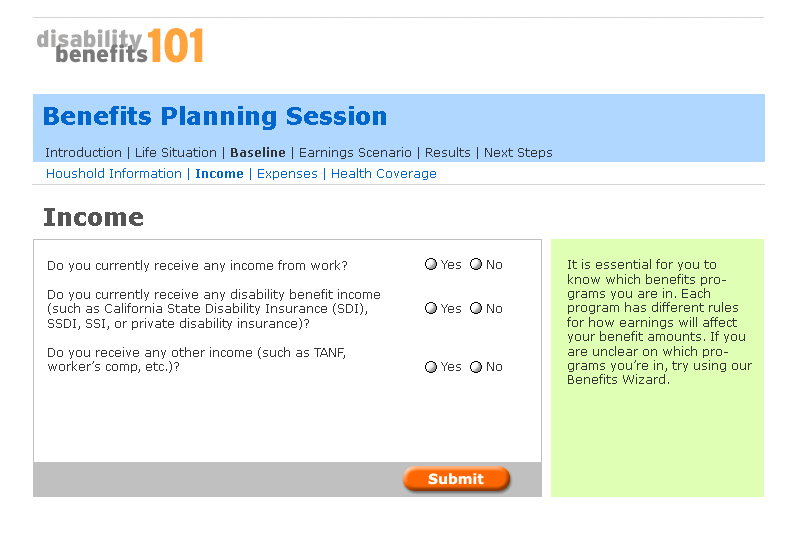 disability benefits 101

Benefits Planning Session

Introduction | Life Situation | Baseline | Earnings Scenario | Results | Next Steps

Houshold Information | Income | Expenses | Health Coverage

Income

Do you currently receive any income from work? Yes No

Do you currently receive any disability benefit income (such as California State Disability Insurance (SDI), SSDI, SSI, or private disability insurance)? Yes No

Do you receive any other income (such as TANF, worker's comp, etc.)? Yes No

Submit

It is essential for you to know which benefits programs you are in. Each program has different rules for how earnings will affect your benefit amounts. If you are unclear on which programs you're in, try using our Benefits Wizard.